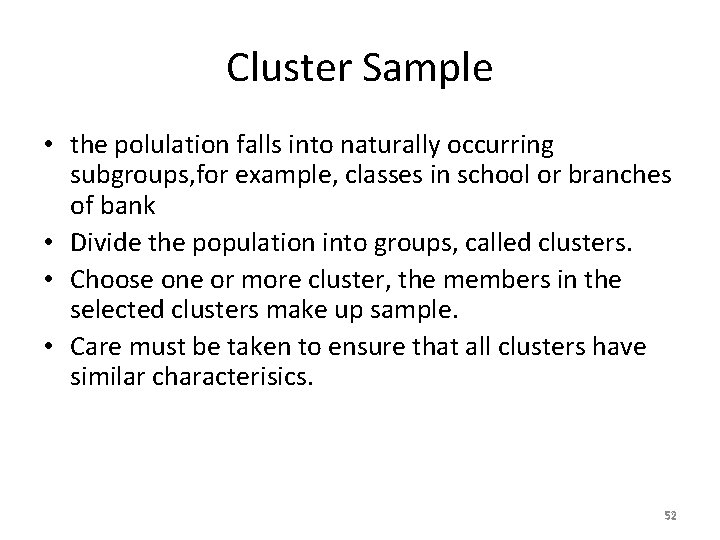 Cluster Sample

• the polulation falls into naturally occurring subgroups,for example, classes in school or branches of bank
• Divide the population into groups, called clusters.
• Choose one or more cluster, the members in the selected clusters make up sample.
• Care must be taken to ensure that all clusters have similar characterisics.

52